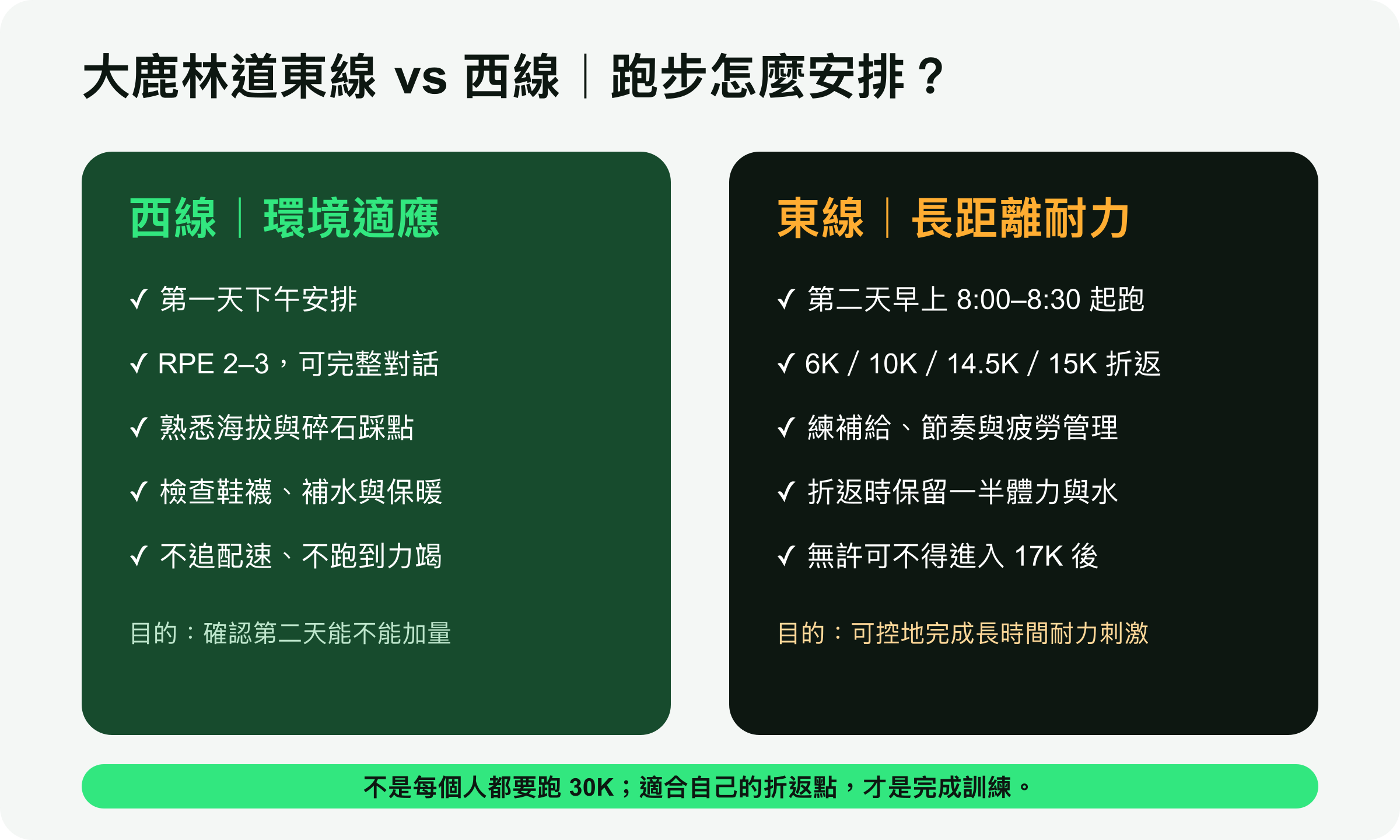 大鹿林道東線 vs 西線｜跑步怎麼安排？

西線｜環境適應

✓ 第一天下午安排

✓ RPE 2–3，可完整對話

✓ 熟悉海拔與碎石踩點

✓ 檢查鞋襪、補水與保暖

✓ 不追配速、不跑到力竭

目的：確認第二天能不能加量

東線｜長距離耐力

✓ 第二天早上 8:00–8:30 起跑

✓ 6K / 10K / 14.5K / 15K 折返

✓ 練補給、節奏與疲勞管理

✓ 折返時保留一半體力與水

✓ 無許可不得進入 17K 後

目的：可控地完成長時間耐力刺激

不是每個人都要跑 30K；適合自己的折返點，才是完成訓練。